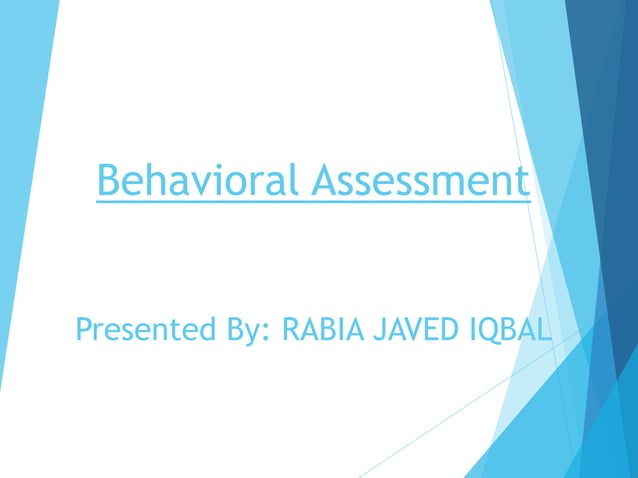 Behavioral Assessment

Presented By: RABIA JAVED IQBAL